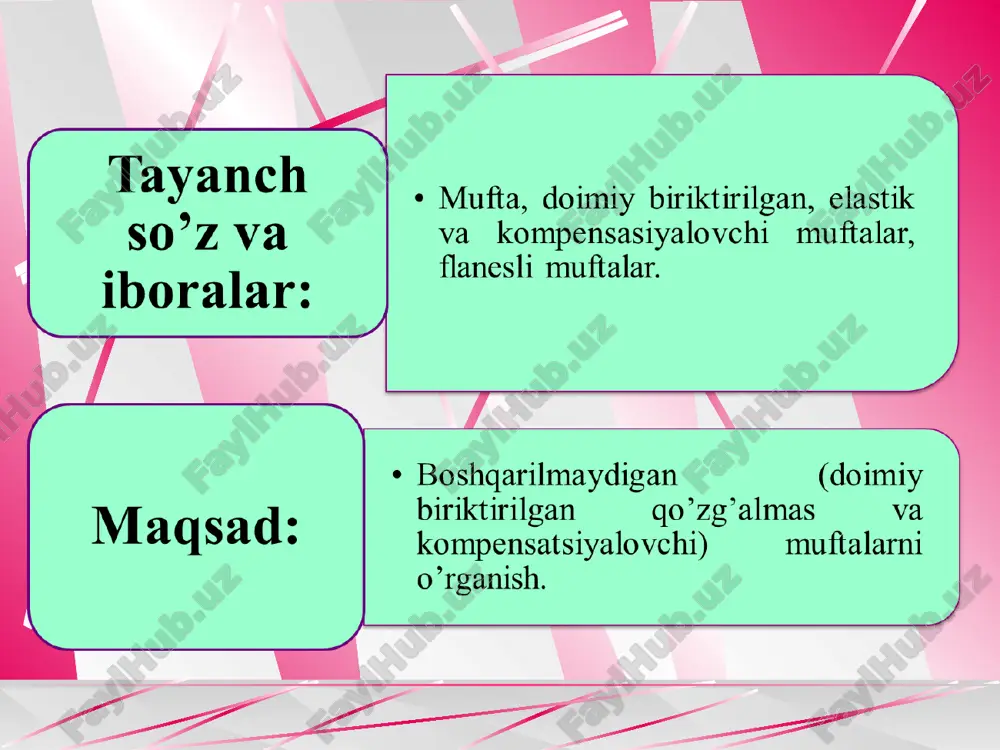 Tayanch so’z va iboralar:

• Mufta, doimiy biriktirilgan, elastik va kompensasiyalovchi muftalar, flanesli muftalar.

Maqsad:

• Boshqarilmaydigan (doimiy biriktirilgan qo’zg’almas va kompensatsiyalovchi) muftalarni o’rganish.

FaylHub.uz